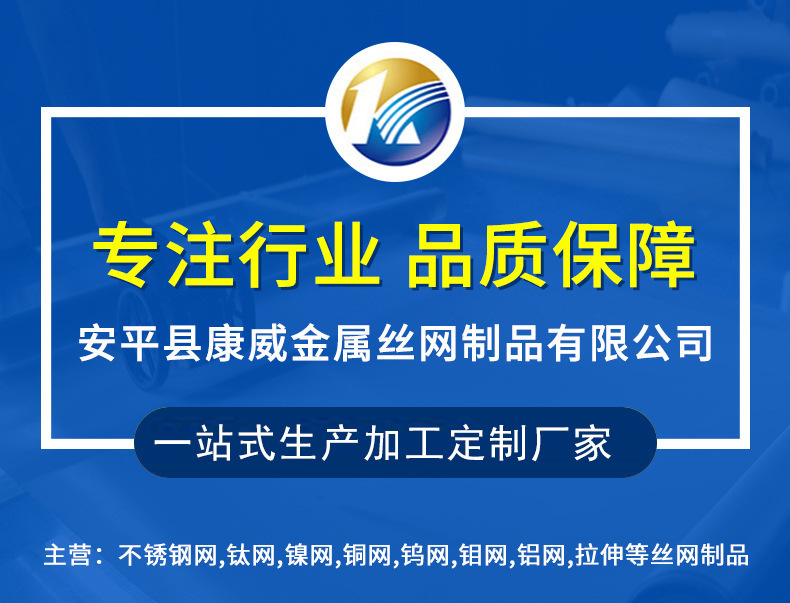 专注行业 品质保障

安平县康威金属丝网制品有限公司

一站式生产加工定制厂家

主营：不锈钢网,钛网,镍网,铜网,钨网,钼网,铝网,拉伸等丝网制品